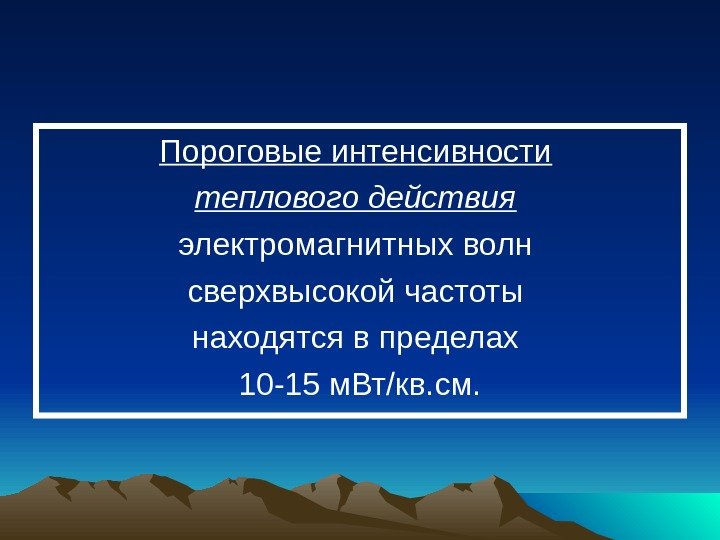 Пороговые интенсивности
теплового действия
электромагнитных волн
сверхвысокой частоты
находятся в пределах
10-15 мВт/кв.см.